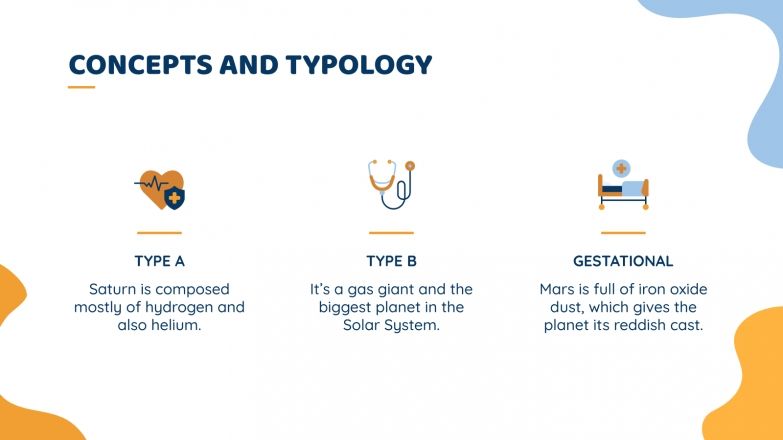 CONCEPTS AND TYPOLOGY

TYPE A

Saturn is composed mostly of hydrogen and also helium.

TYPE B

It's a gas giant and the biggest planet in the Solar System.

GESTATIONAL

Mars is full of iron oxide dust, which gives the planet its reddish cast.